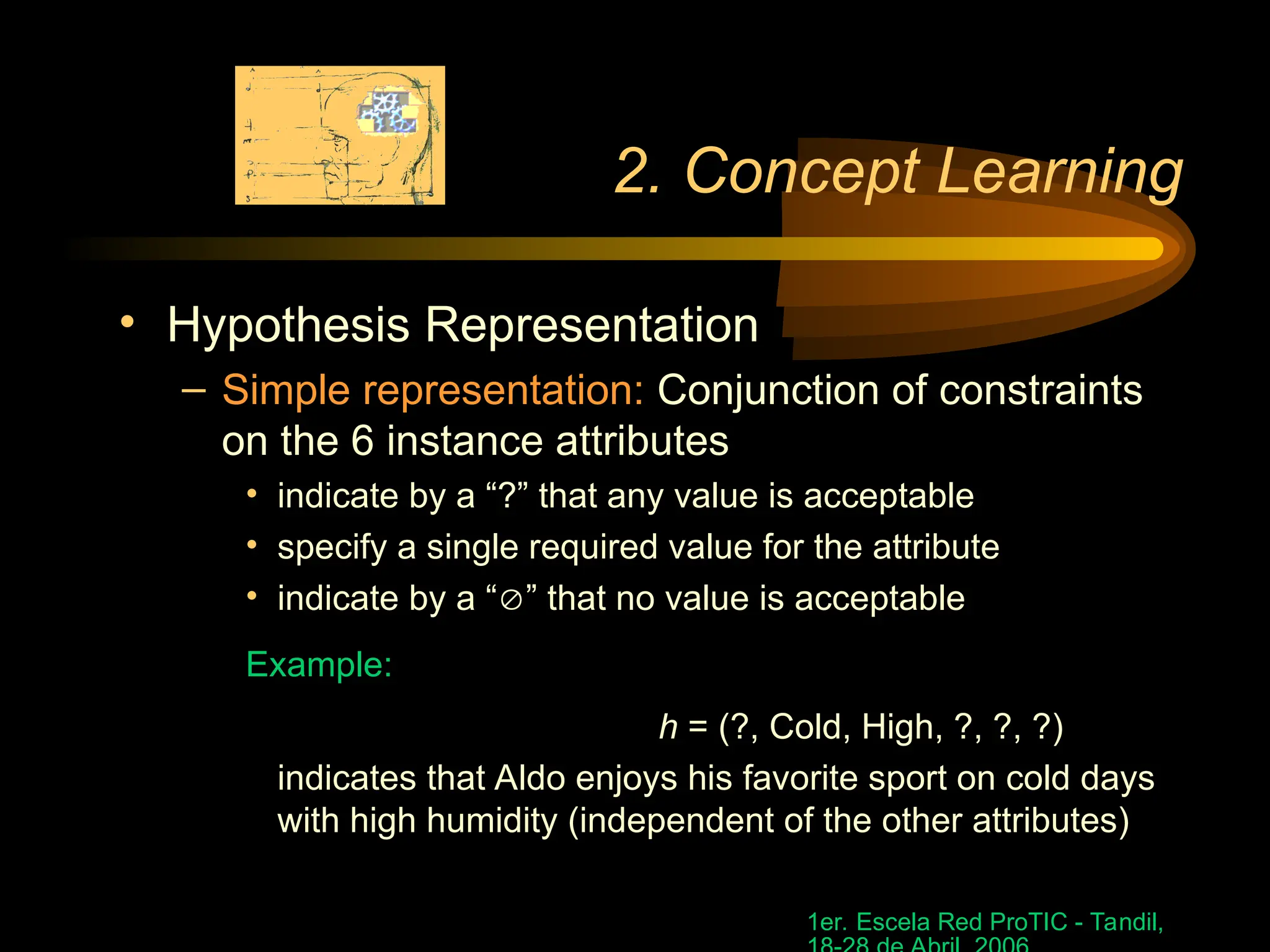 2. Concept Learning

• Hypothesis Representation

– Simple representation: Conjunction of constraints on the 6 instance attributes

• indicate by a “?” that any value is acceptable

• specify a single required value for the attribute

• indicate by a “$\varnothing$” that no value is acceptable

Example:

$h$ = (?, Cold, High, ?, ?, ?)

indicates that Aldo enjoys his favorite sport on cold days with high humidity (independent of the other attributes)

1er. Escela Red ProTIC - Tandil, 18-28 de Abril, 2006